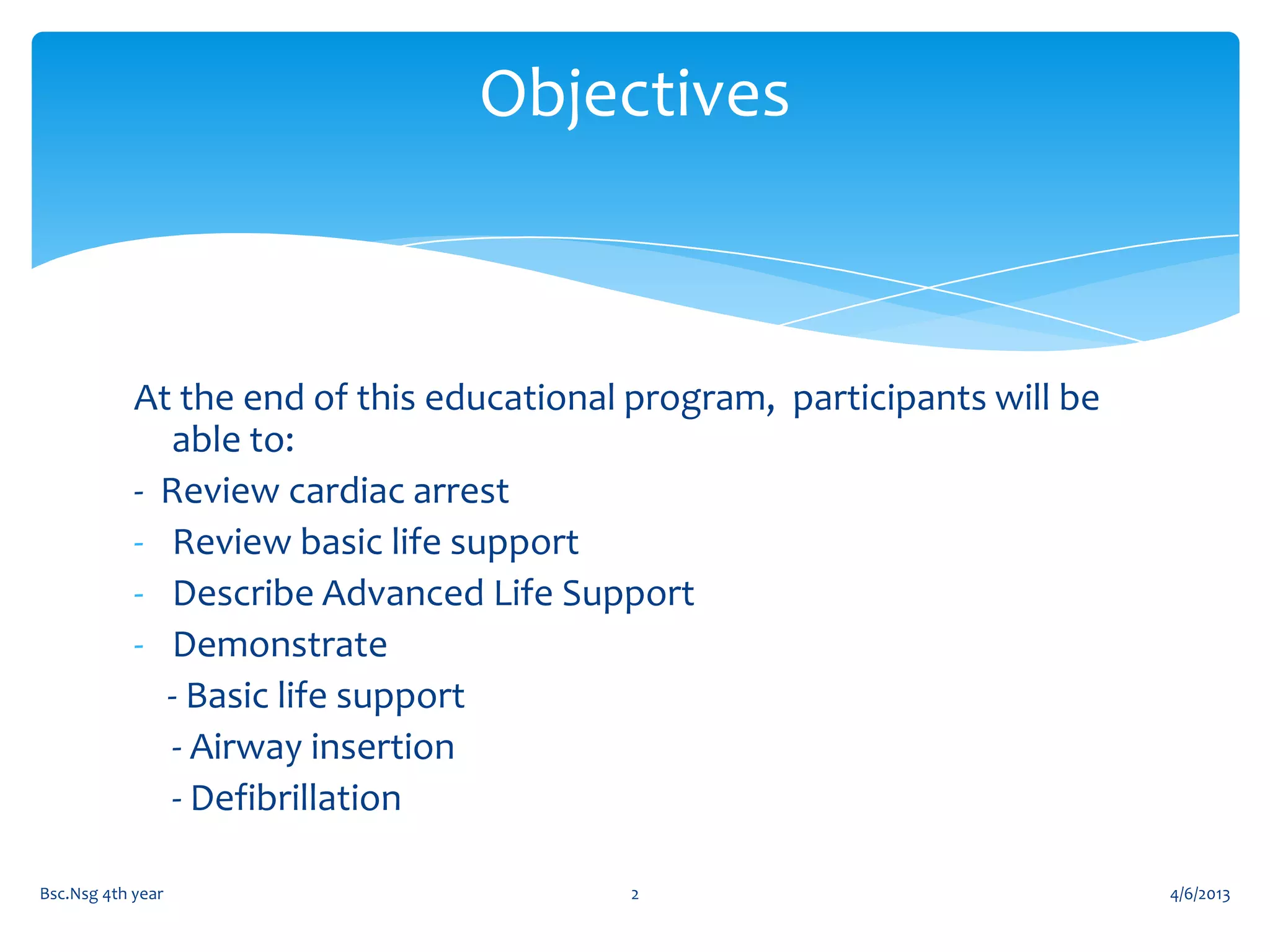 Objectives

At the end of this educational program,  participants will be able to:

- Review cardiac arrest
- Review basic life support
- Describe Advanced Life Support
- Demonstrate
  - Basic life support
  - Airway insertion
  - Defibrillation

Bsc.Nsg 4th year

2

4/6/2013